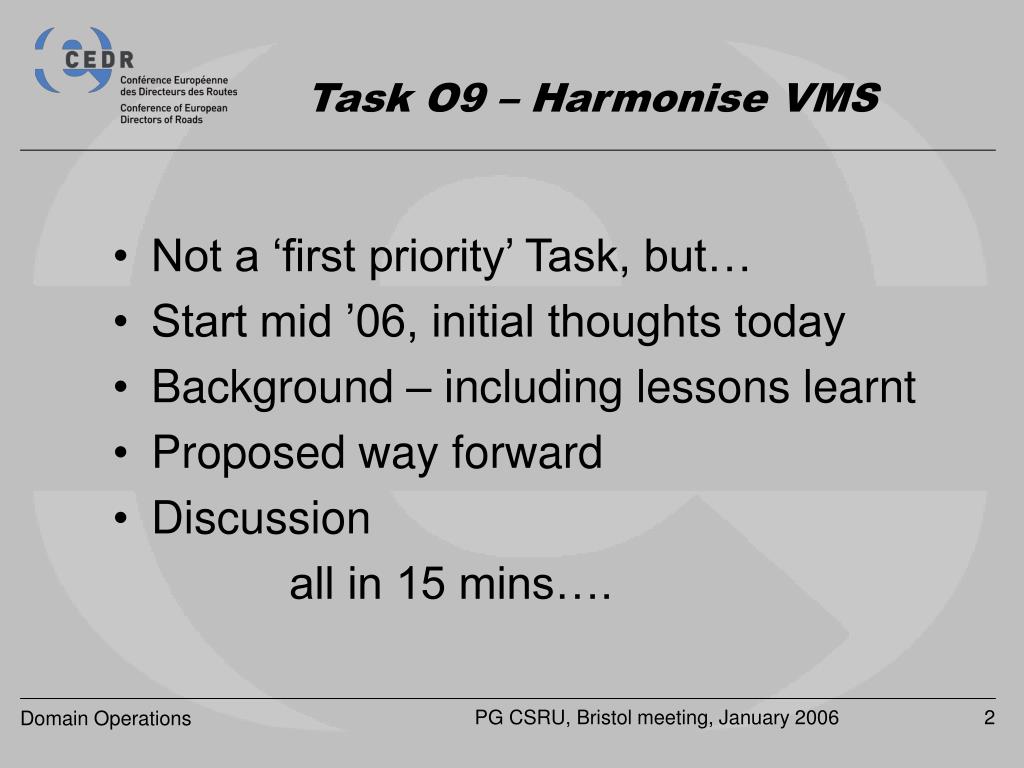 CEDR
Conférence Européenne des Directeurs des Routes
Conference of European Directors of Roads

Task O9 – Harmonise VMS

• Not a ‘first priority’ Task, but…
• Start mid ’06, initial thoughts today
• Background – including lessons learnt
• Proposed way forward
• Discussion

all in 15 mins….

Domain Operations

PG CSRU, Bristol meeting, January 2006

2